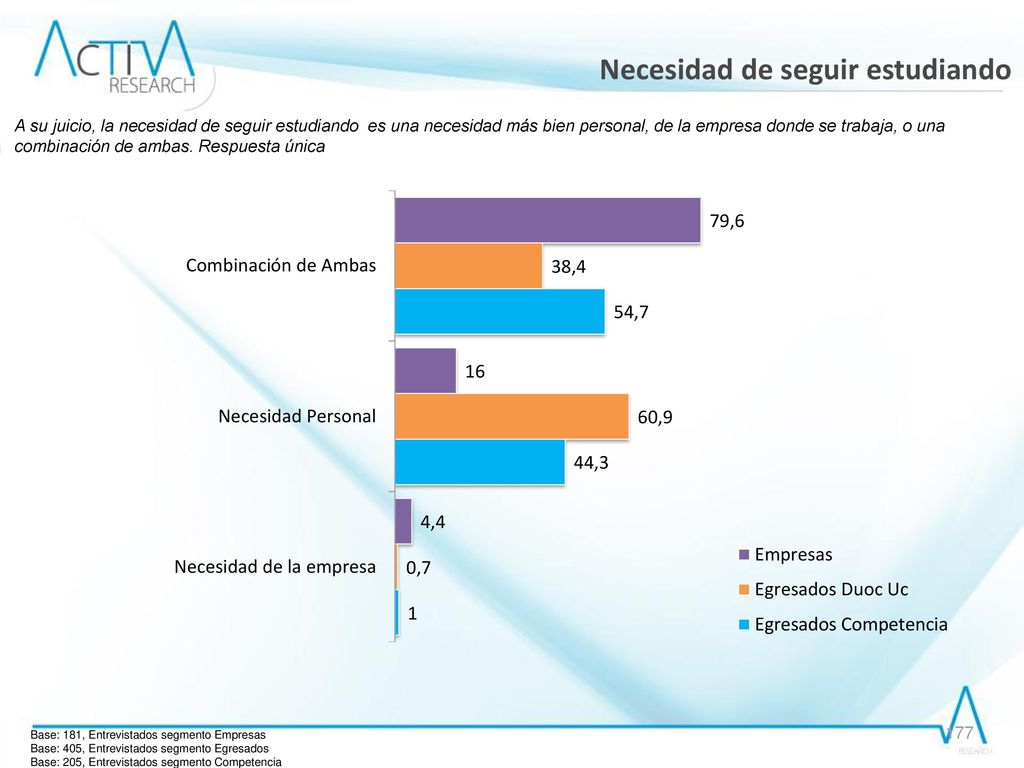 ACTIVA RESEARCH

Necesidad de seguir estudiando

A su juicio, la necesidad de seguir estudiando es una necesidad más bien personal, de la empresa donde se trabaja, o una combinación de ambas. Respuesta única

Combinación de Ambas
79,6
38,4
54,7

Necesidad Personal
16
60,9
44,3

Necesidad de la empresa
4,4
0,7
1

Empresas
Egresados Duoc Uc
Egresados Competencia

Base: 181, Entrevistados segmento Empresas
Base: 405, Entrevistados segmento Egresados
Base: 205, Entrevistados segmento Competencia

77
RESEARCH